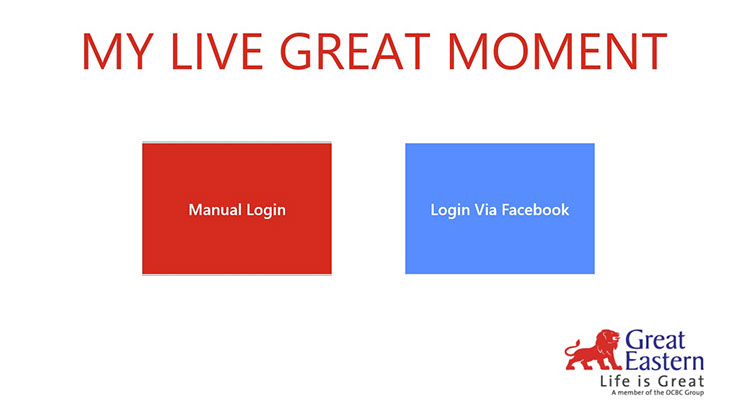 MY LIVE GREAT MOMENT

Manual Login

Login Via Facebook

Great Eastern
Life is Great
A member of the OCBC Group